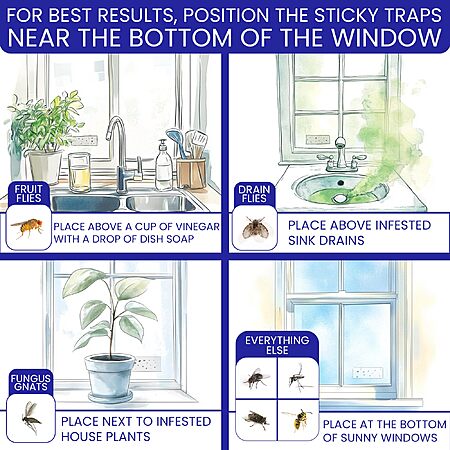 FOR BEST RESULTS, POSITION THE STICKY TRAPS NEAR THE BOTTOM OF THE WINDOW

FRUIT FLIES

PLACE ABOVE A CUP OF VINEGAR WITH A DROP OF DISH SOAP

DRAIN FLIES

PLACE ABOVE INFESTED SINK DRAINS

FUNGUS GNATS

PLACE NEXT TO INFESTED HOUSE PLANTS

EVERYTHING ELSE

PLACE AT THE BOTTOM OF SUNNY WINDOWS